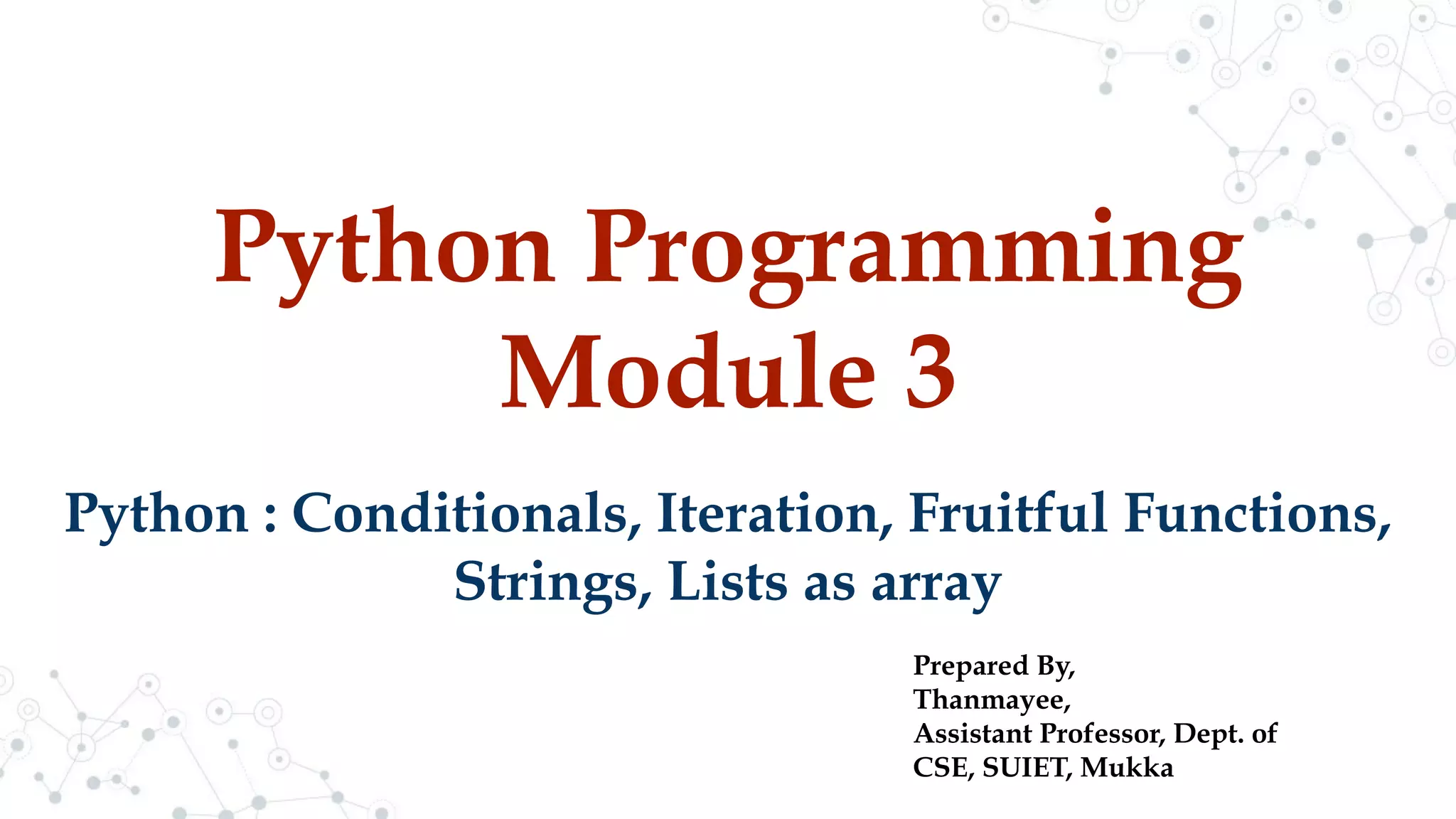 Python Programming
Module 3

Python : Conditionals, Iteration, Fruitful Functions, Strings, Lists as array

Prepared By,
Thanmayee,
Assistant Professor, Dept. of CSE, SUIET, Mukka